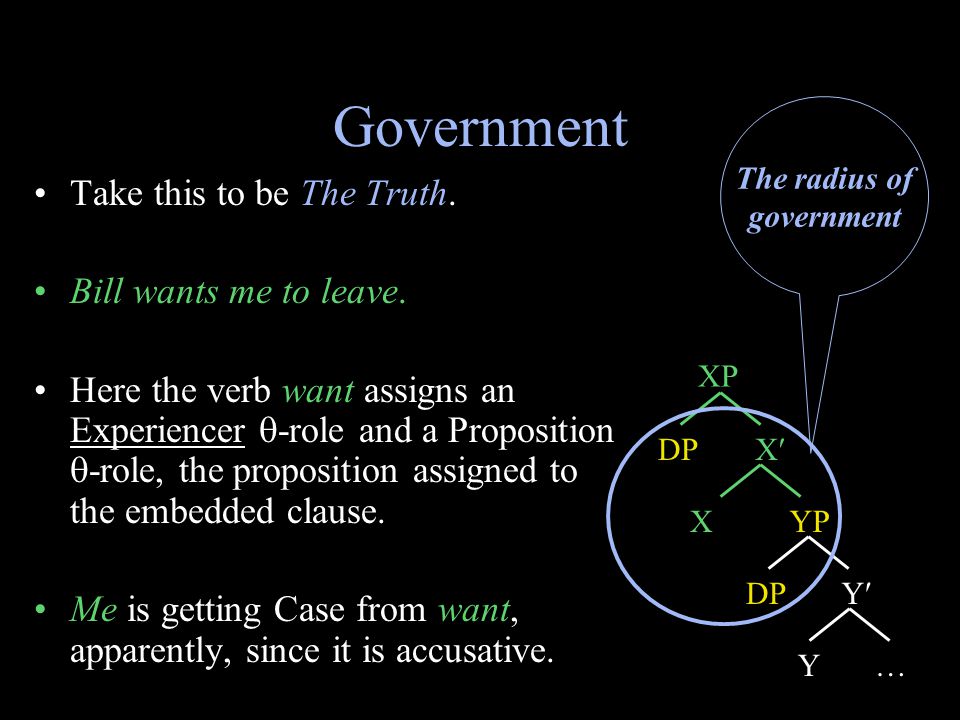 Government

• Take this to be The Truth.

• Bill wants me to leave.

• Here the verb want assigns an Experiencer θ-role and a Proposition θ-role, the proposition assigned to the embedded clause.

• Me is getting Case from want, apparently, since it is accusative.

The radius of government

XP

DP

X′

X

YP

DP

Y′

Y

…